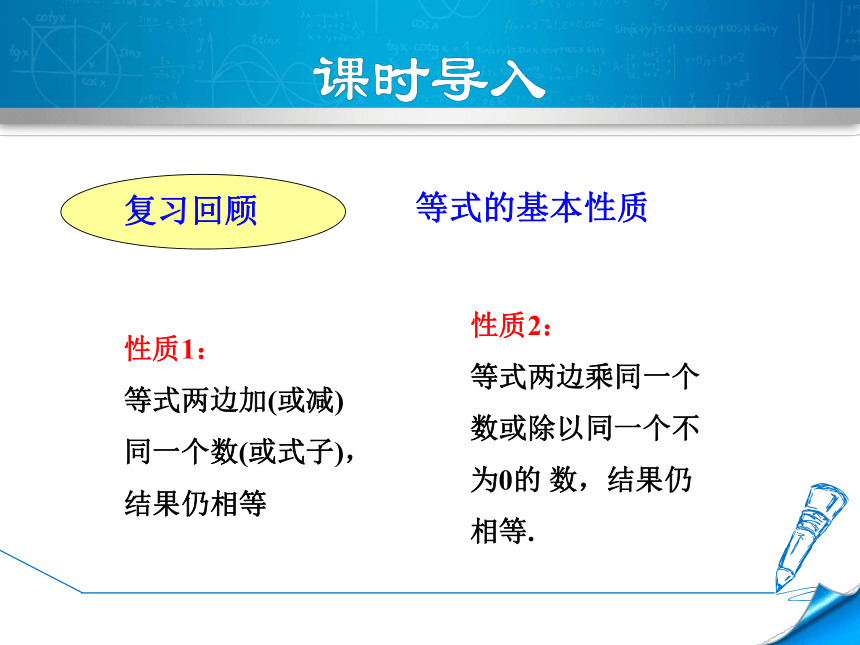 课时导入

复习回顾

等式的基本性质

性质1：
等式两边加(或减)同一个数(或式子)，结果仍相等

性质2：
等式两边乘同一个数或除以同一个不为0的 数，结果仍相等.